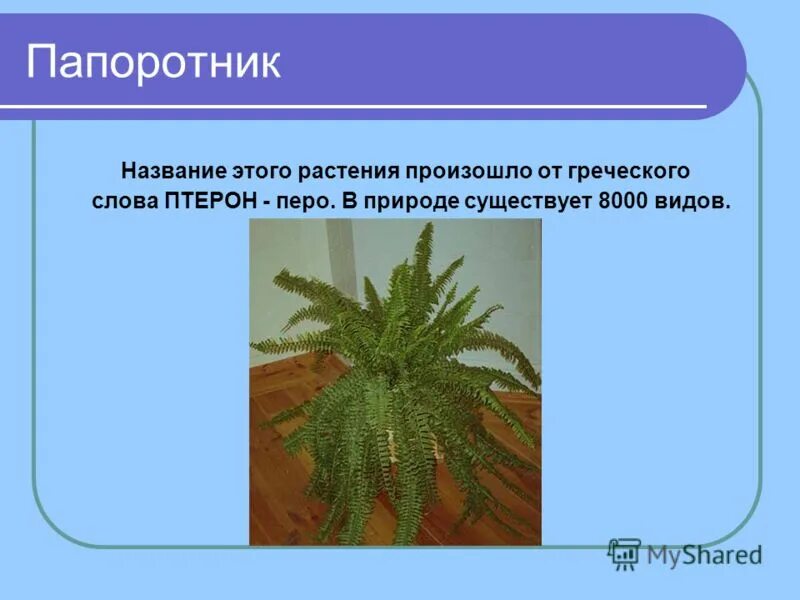 Папоротник

Название этого растения произошло от греческого слова ПТЕРОН - перо. В природе существует 8000 видов.

MyShared